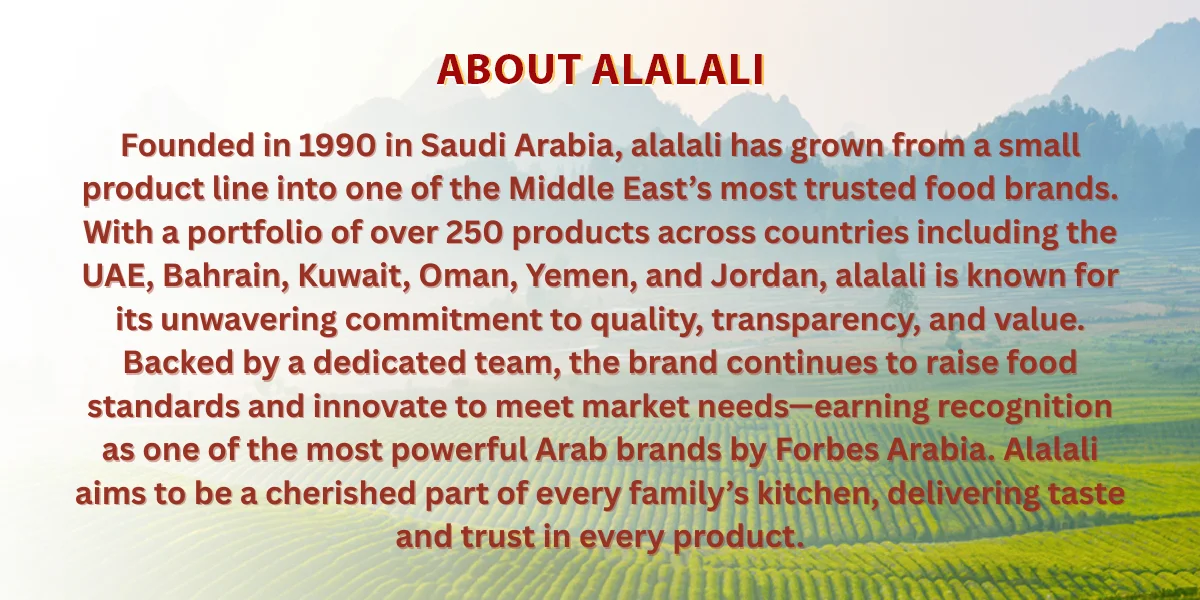 ABOUT ALALALI

Founded in 1990 in Saudi Arabia, alalali has grown from a small product line into one of the Middle East's most trusted food brands. With a portfolio of over 250 products across countries including the UAE, Bahrain, Kuwait, Oman, Yemen, and Jordan, alalali is known for its unwavering commitment to quality, transparency, and value. Backed by a dedicated team, the brand continues to raise food standards and innovate to meet market needs—earning recognition as one of the most powerful Arab brands by Forbes Arabia. Alalali aims to be a cherished part of every family's kitchen, delivering taste and trust in every product.